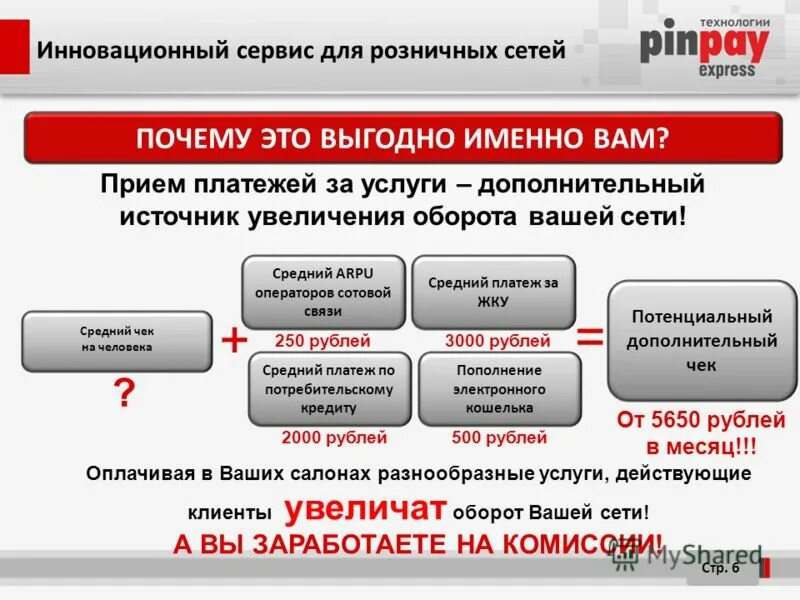 Инновационный сервис для розничных сетей

технологии
pinpay
express

ПОЧЕМУ ЭТО ВЫГОДНО ИМЕННО ВАМ?

Прием платежей за услуги – дополнительный источник увеличения оборота вашей сети!

Средний чек на человека

?

+

Средний ARPU операторов сотовой связи

250 рублей

Средний платеж за ЖКУ

3000 рублей

Средний платеж по потребительскому кредиту

2000 рублей

Пополнение электронного кошелька

500 рублей

=

Потенциальный дополнительный чек

От 5650 рублей в месяц!!!

Оплачивая в Ваших салонах разнообразные услуги, действующие клиенты увеличат оборот Вашей сети!

А ВЫ ЗАРАБОТАЕТЕ НА КОМИССИИ!

MyShared

Стр. 6